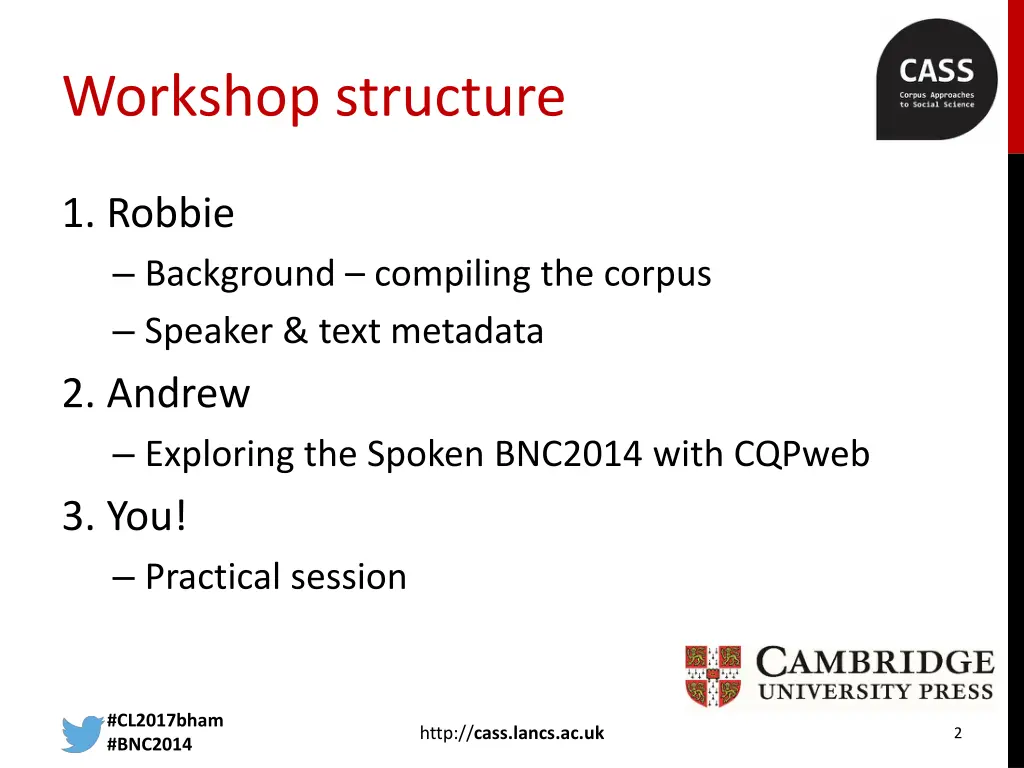 Workshop structure

CASS
Corpus Approaches to Social Science

1. Robbie
– Background – compiling the corpus
– Speaker & text metadata

2. Andrew
– Exploring the Spoken BNC2014 with CQPweb

3. You!
– Practical session

CAMBRIDGE UNIVERSITY PRESS

#CL2017bham
#BNC2014

http://cass.lancs.ac.uk

2